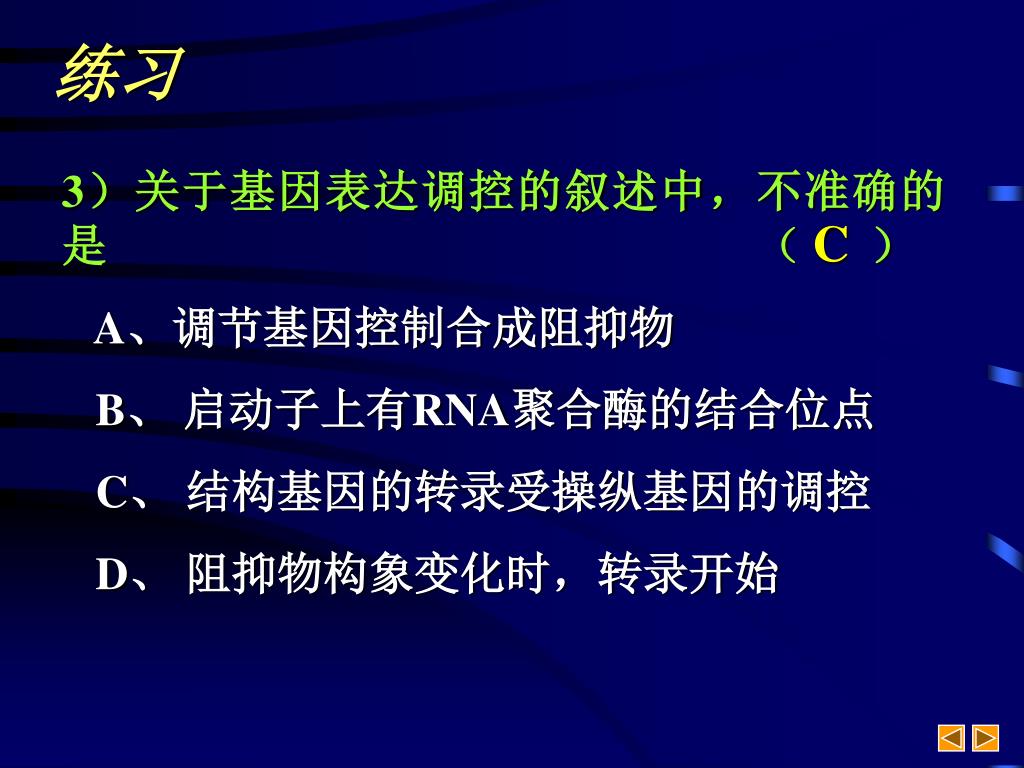 练习

3）关于基因表达调控的叙述中，不准确的是 （ C ）

A、调节基因控制合成阻抑物

B、 启动子上有RNA聚合酶的结合位点

C、 结构基因的转录受操纵基因的调控

D、 阻抑物构象变化时，转录开始